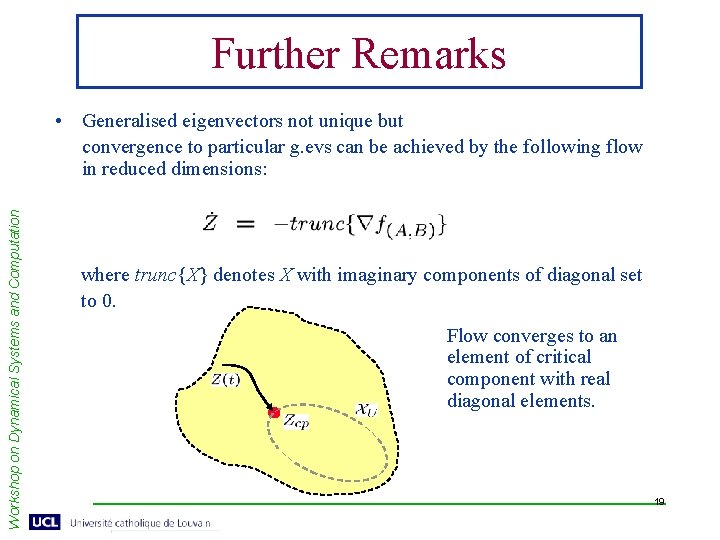 Further Remarks

• Generalised eigenvectors not unique but convergence to particular g.evs can be achieved by the following flow in reduced dimensions:

$\dot{Z} = -trunc\{\nabla f_{(A,B)}\}$

where $trunc\{X\}$ denotes $X$ with imaginary components of diagonal set to 0.

$Z(t)$

$Z_{cp}$

$X_U$

Flow converges to an element of critical component with real diagonal elements.

Workshop on Dynamical Systems and Computation

19

UCL Université catholique de Louvain